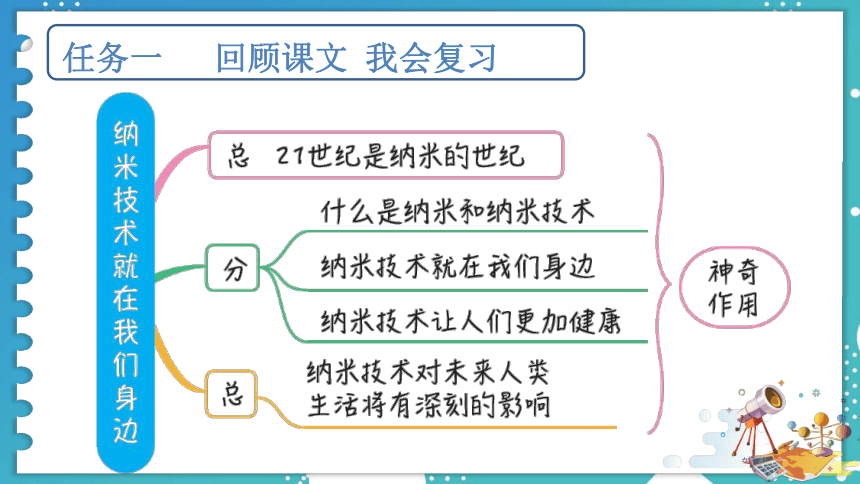 任务一　回顾课文 我会复习

纳米技术就在我们身边

总　21世纪是纳米的世纪

分

什么是纳米和纳米技术

纳米技术就在我们身边

纳米技术让人们更加健康

总

纳米技术对未来人类生活将有深刻的影响

神奇作用